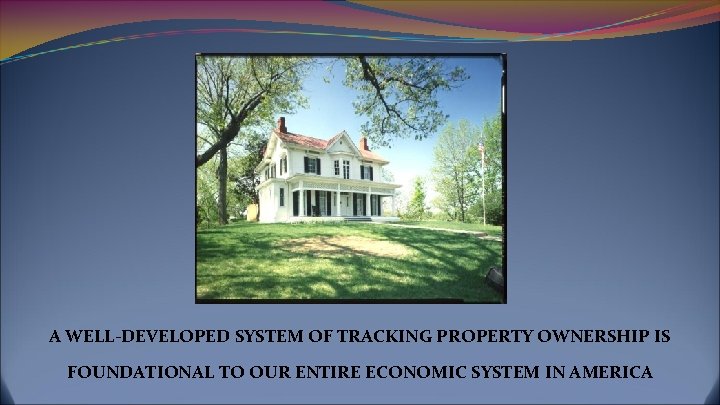 A WELL-DEVELOPED SYSTEM OF TRACKING PROPERTY OWNERSHIP IS FOUNDATIONAL TO OUR ENTIRE ECONOMIC SYSTEM IN AMERICA